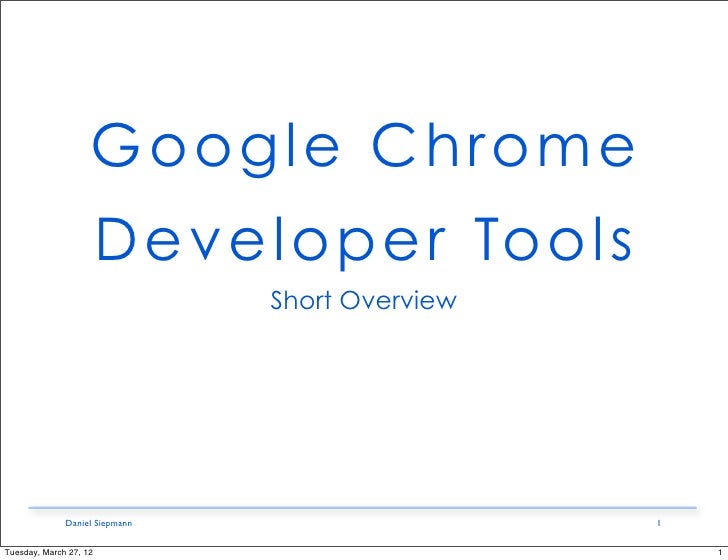 Google Chrome Developer Tools

Short Overview

Daniel Siepmann

1

Tuesday, March 27, 12

1